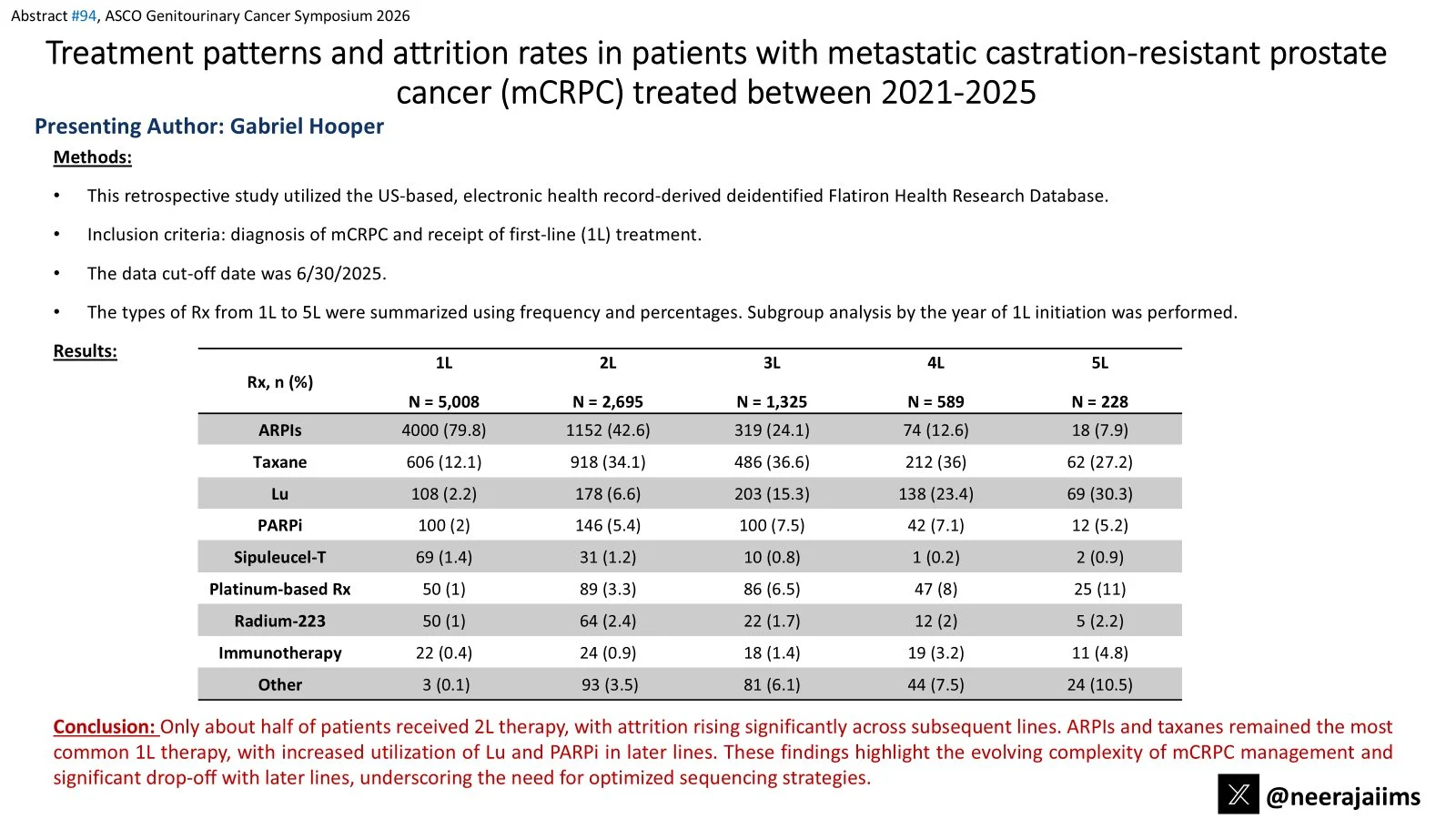 Abstract #94, ASCO Genitourinary Cancer Symposium 2026

Treatment patterns and attrition rates in patients with metastatic castration-resistant prostate cancer (mCRPC) treated between 2021-2025

Presenting Author: Gabriel Hooper

Methods:

• This retrospective study utilized the US-based, electronic health record-derived deidentified Flatiron Health Research Database.

• Inclusion criteria: diagnosis of mCRPC and receipt of first-line (1L) treatment.

• The data cut-off date was 6/30/2025.

• The types of Rx from 1L to 5L were summarized using frequency and percentages. Subgroup analysis by the year of 1L initiation was performed.

Results:

| Rx, n (%) | 1L N = 5,008 | 2L N = 2,695 | 3L N = 1,325 | 4L N = 589 | 5L N = 228 |
|---|---|---|---|---|---|
| ARPIs | 4000 (79.8) | 1152 (42.6) | 319 (24.1) | 74 (12.6) | 18 (7.9) |
| Taxane | 606 (12.1) | 918 (34.1) | 486 (36.6) | 212 (36) | 62 (27.2) |
| Lu | 108 (2.2) | 178 (6.6) | 203 (15.3) | 138 (23.4) | 69 (30.3) |
| PARPi | 100 (2) | 146 (5.4) | 100 (7.5) | 42 (7.1) | 12 (5.2) |
| Sipuleucel-T | 69 (1.4) | 31 (1.2) | 10 (0.8) | 1 (0.2) | 2 (0.9) |
| Platinum-based Rx | 50 (1) | 89 (3.3) | 86 (6.5) | 47 (8) | 25 (11) |
| Radium-223 | 50 (1) | 64 (2.4) | 22 (1.7) | 12 (2) | 5 (2.2) |
| Immunotherapy | 22 (0.4) | 24 (0.9) | 18 (1.4) | 19 (3.2) | 11 (4.8) |
| Other | 3 (0.1) | 93 (3.5) | 81 (6.1) | 44 (7.5) | 24 (10.5) |

Conclusion: Only about half of patients received 2L therapy, with attrition rising significantly across subsequent lines. ARPIs and taxanes remained the most common 1L therapy, with increased utilization of Lu and PARPi in later lines. These findings highlight the evolving complexity of mCRPC management and significant drop-off with later lines, underscoring the need for optimized sequencing strategies.

@neerajaiims